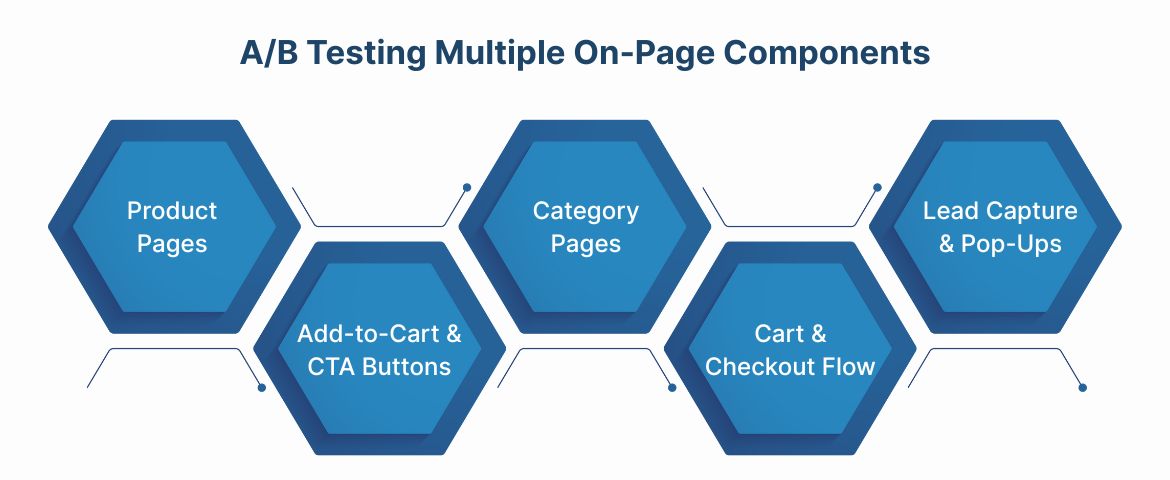 A/B Testing Multiple On-Page Components

Product Pages

Add-to-Cart & CTA Buttons

Category Pages

Cart & Checkout Flow

Lead Capture & Pop-Ups